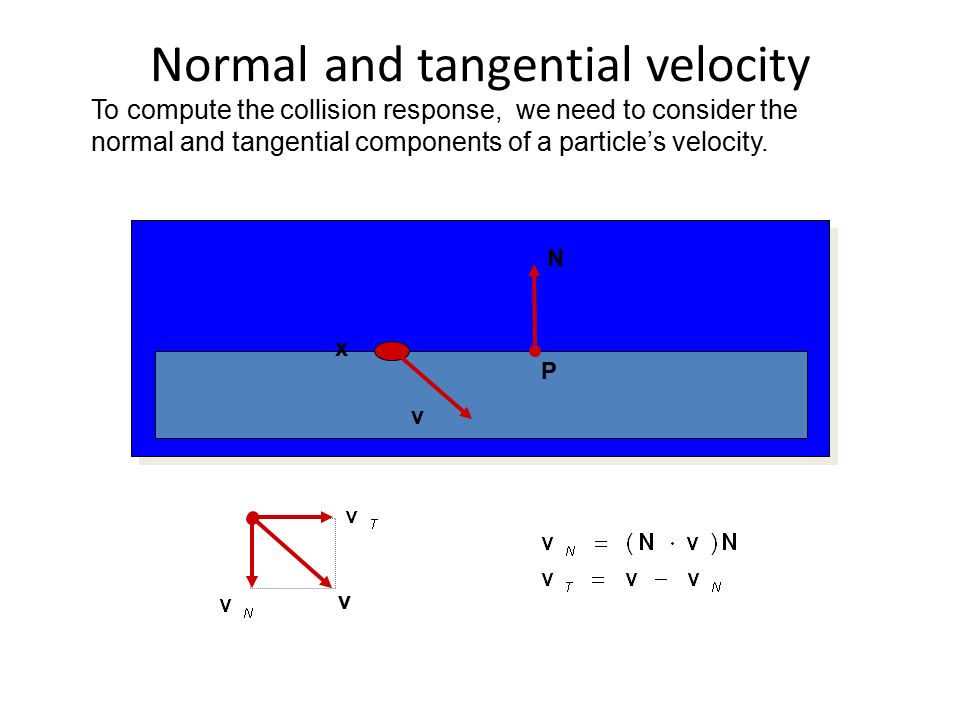 Normal and tangential velocity

To compute the collision response, we need to consider the normal and tangential components of a particle's velocity.

N

x

P

v

$v_T$

$v_N$

v

$v_N = (N \cdot v)N$
$v_T = v - v_N$